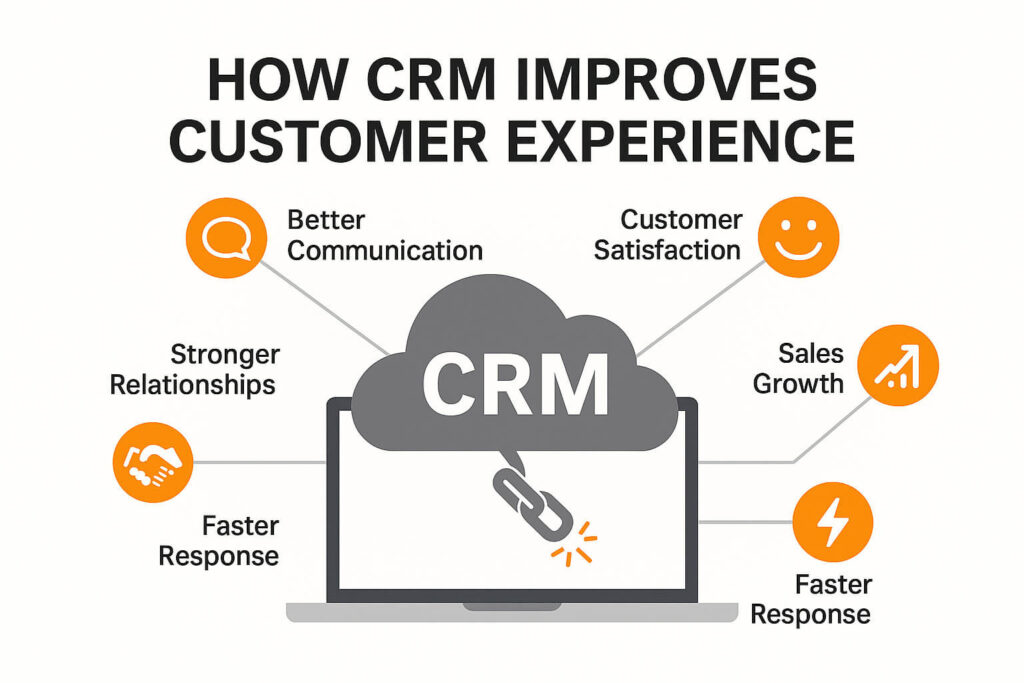 HOW CRM IMPROVES CUSTOMER EXPERIENCE

Better Communication

Customer Satisfaction

Stronger Relationships

CRM

Sales Growth

Faster Response

Faster Response